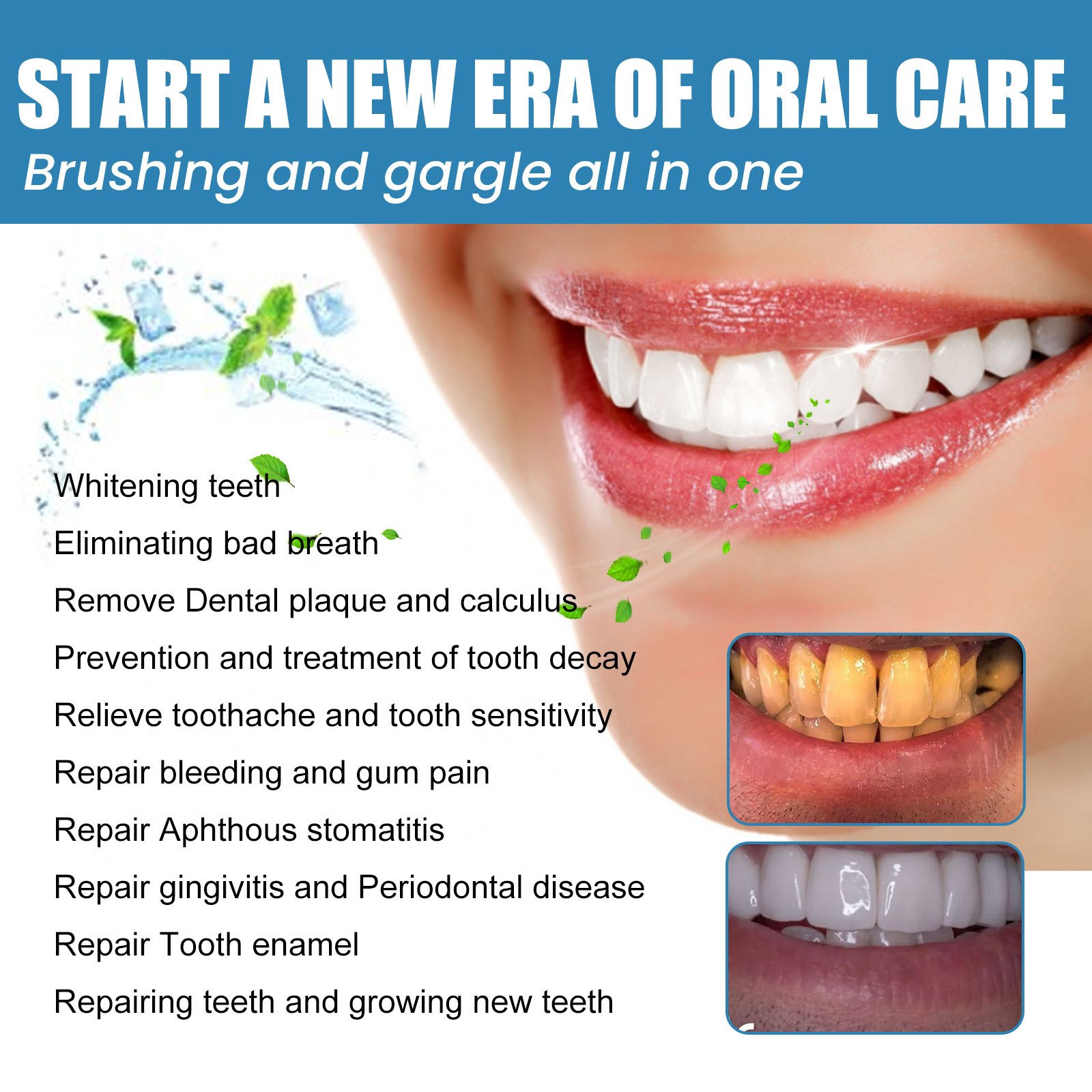 START A NEW ERA OF ORAL CARE
Brushing and gargle all in one

Whitening teeth
Eliminating bad breath
Remove Dental plaque and calculus
Prevention and treatment of tooth decay
Relieve toothache and tooth sensitivity
Repair bleeding and gum pain
Repair Aphthous stomatitis
Repair gingivitis and Periodontal disease
Repair Tooth enamel
Repairing teeth and growing new teeth